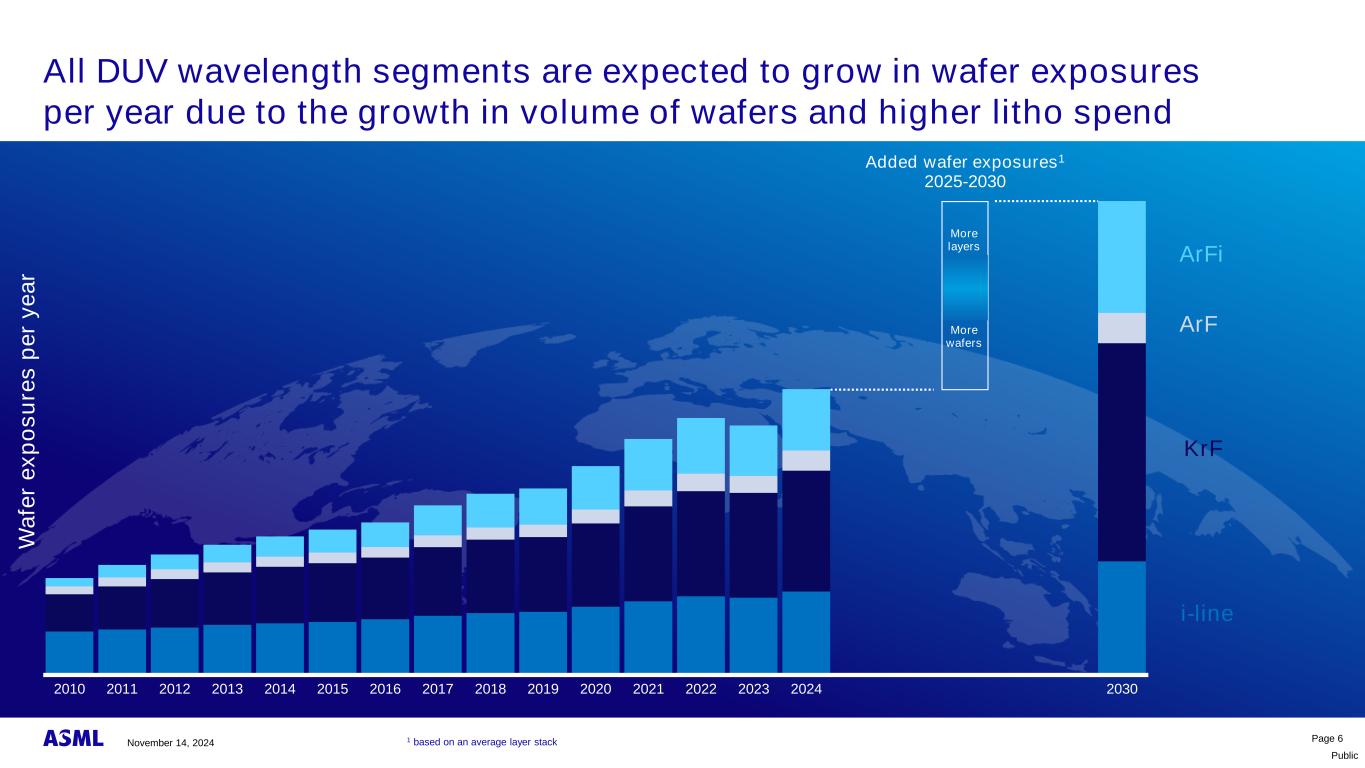 All DUV wavelength segments are expected to grow in wafer exposures per year due to the growth in volume of wafers and higher litho spend

Wafer exposures per year

Added wafer exposures$^1$
2025-2030

More layers

More wafers

ArFi

ArF

KrF

i-line

2010 2011 2012 2013 2014 2015 2016 2017 2018 2019 2020 2021 2022 2023 2024 2030

ASML November 14, 2024

$^1$ based on an average layer stack

Page 6

Public